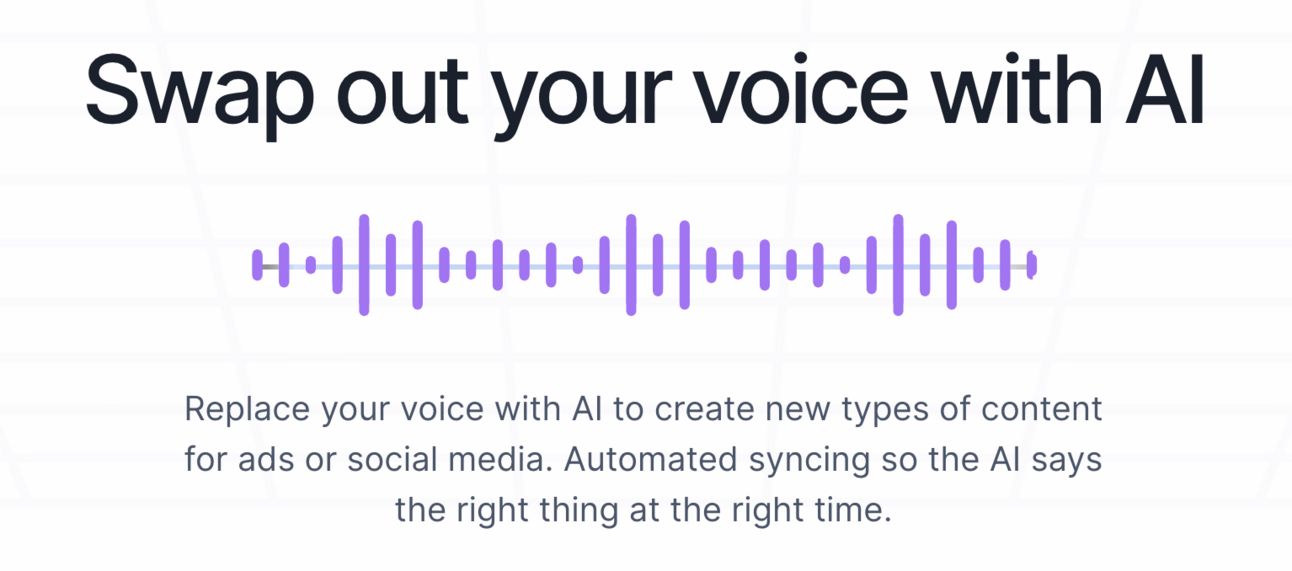 Swap out your voice with AI

Replace your voice with AI to create new types of content for ads or social media. Automated syncing so the AI says the right thing at the right time.